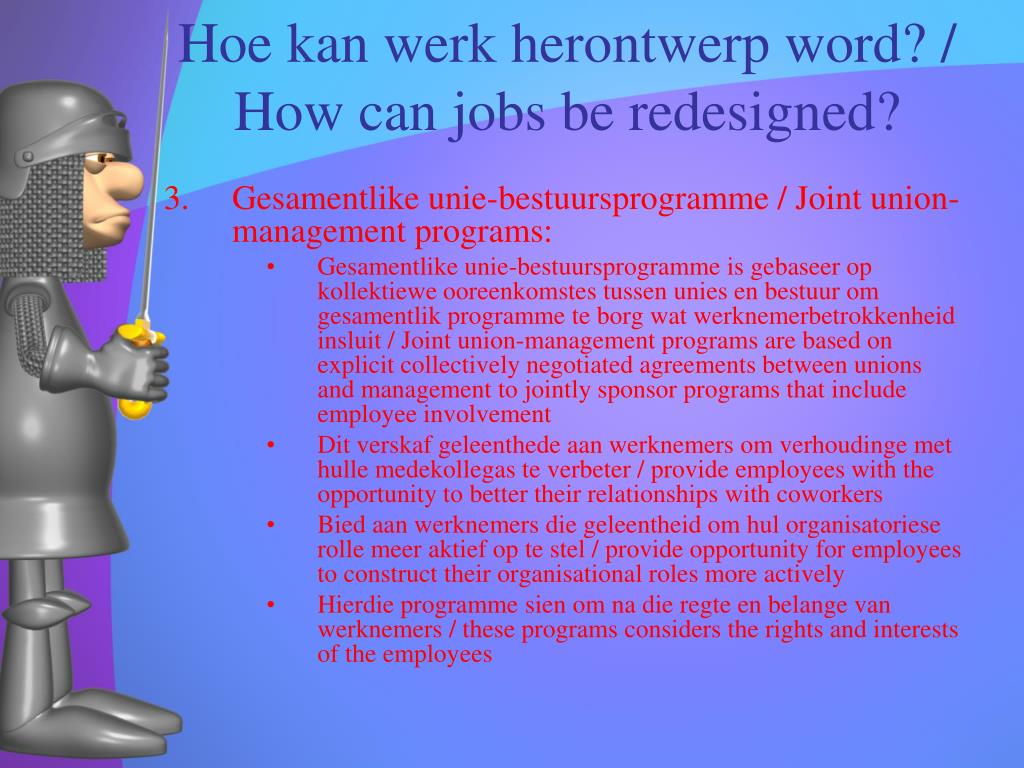 Hoe kan werk herontwerp word? / How can jobs be redesigned?

3. Gesamentlike unie-bestuursprogramme / Joint union-management programs:

• Gesamentlike unie-bestuursprogramme is gebaseer op kollektiewe ooreenkomstes tussen unies en bestuur om gesamentlik programme te borg wat werknemerbetrokkenheid insluit / Joint union-management programs are based on explicit collectively negotiated agreements between unions and management to jointly sponsor programs that include employee involvement

• Dit verskaf geleenthede aan werknemers om verhoudinge met hulle medekollegas te verbeter / provide employees with the opportunity to better their relationships with coworkers

• Bied aan werknemers die geleentheid om hul organisatoriese rolle meer aktief op te stel / provide opportunity for employees to construct their organisational roles more actively

• Hierdie programme sien om na die regte en belange van werknemers / these programs considers the rights and interests of the employees